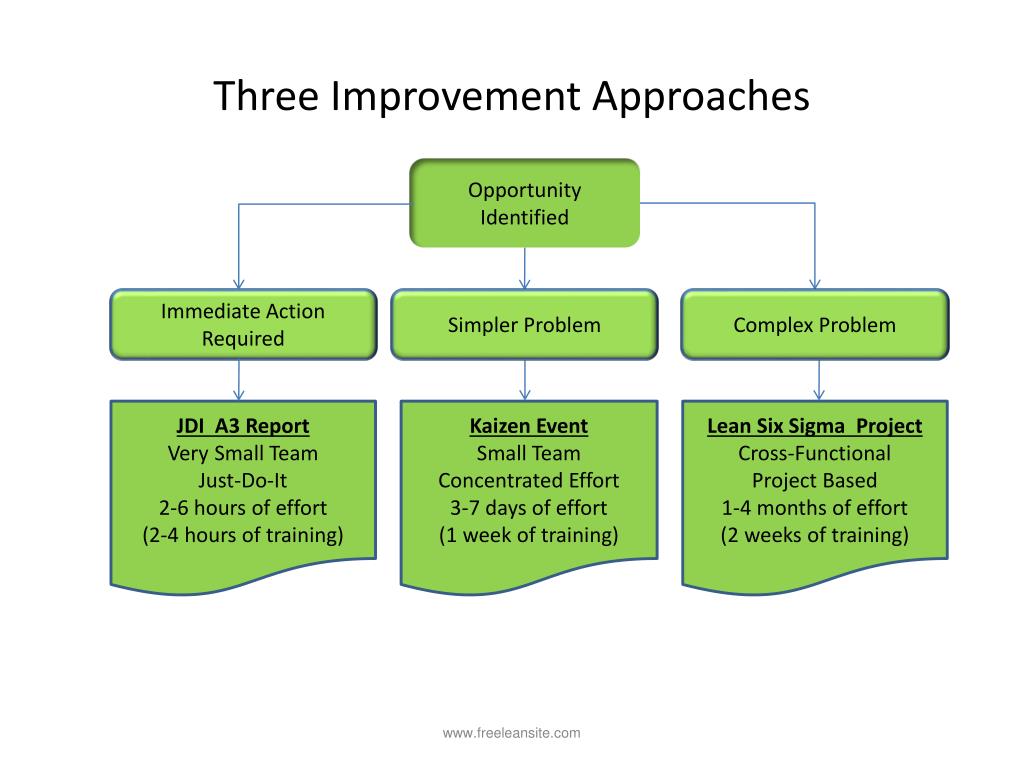 Three Improvement Approaches

Opportunity Identified

Immediate Action Required

Simpler Problem

Complex Problem

JDI A3 Report
Very Small Team
Just-Do-It
2-6 hours of effort
(2-4 hours of training)

Kaizen Event
Small Team
Concentrated Effort
3-7 days of effort
(1 week of training)

Lean Six Sigma Project
Cross-Functional
Project Based
1-4 months of effort
(2 weeks of training)

www.freeleansite.com